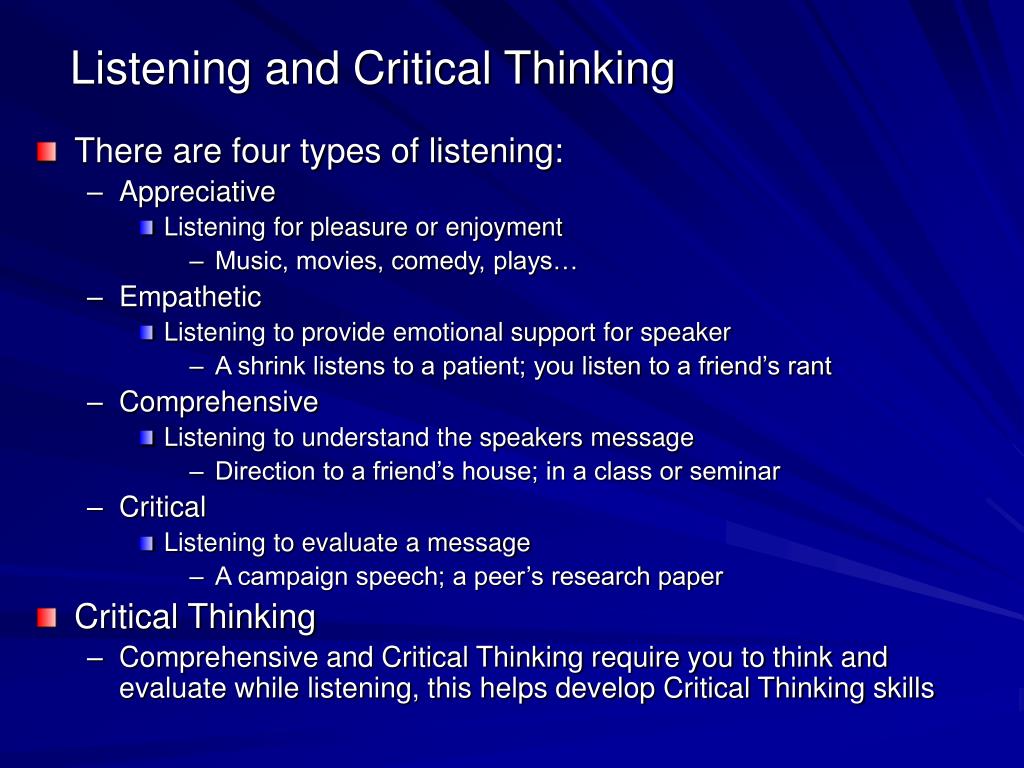 Listening and Critical Thinking

There are four types of listening:
– Appreciative
Listening for pleasure or enjoyment
– Music, movies, comedy, plays…
– Empathetic
Listening to provide emotional support for speaker
– A shrink listens to a patient; you listen to a friend’s rant
– Comprehensive
Listening to understand the speakers message
– Direction to a friend’s house; in a class or seminar
– Critical
Listening to evaluate a message
– A campaign speech; a peer’s research paper

Critical Thinking
– Comprehensive and Critical Thinking require you to think and evaluate while listening, this helps develop Critical Thinking skills